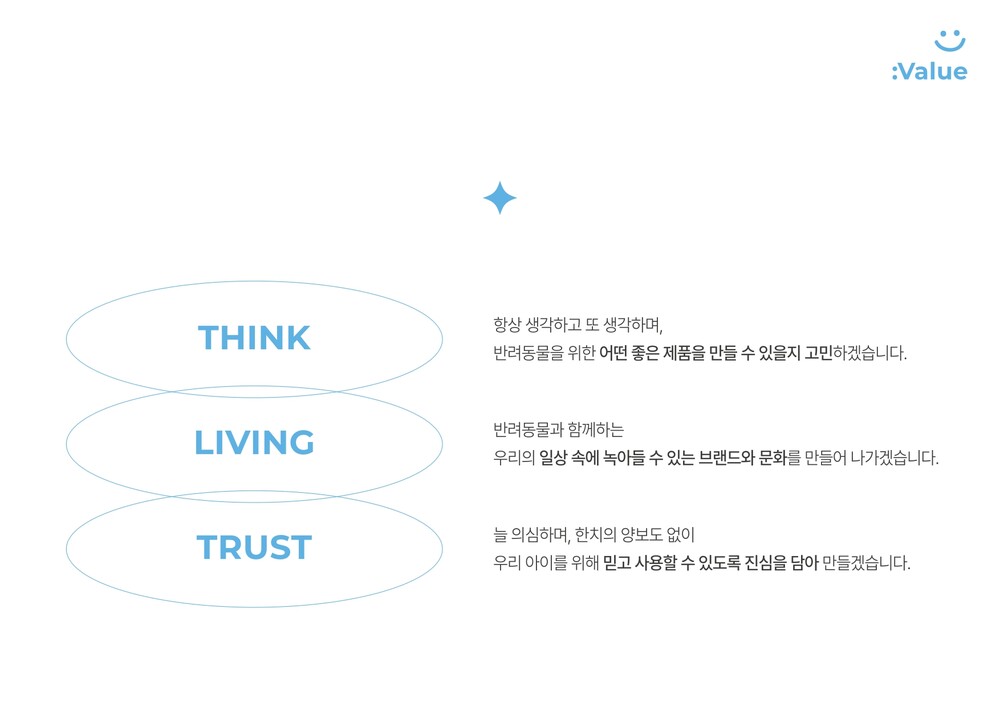 :Value

THINK

항상 생각하고 또 생각하며,
반려동물을 위한 어떤 좋은 제품을 만들 수 있을지 고민하겠습니다.

LIVING

반려동물과 함께하는
우리의 일상 속에 녹아들 수 있는 브랜드와 문화를 만들어 나가겠습니다.

TRUST

늘 의심하며, 한치의 양보도 없이
우리 아이를 위해 믿고 사용할 수 있도록 진심을 담아 만들겠습니다.